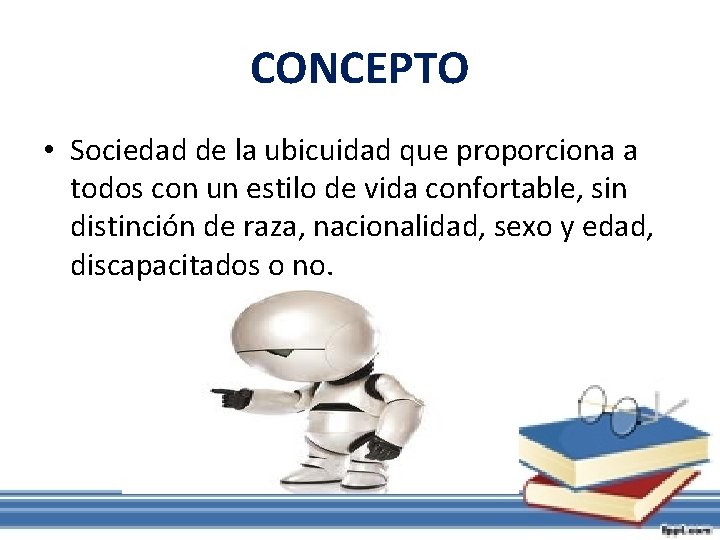 CONCEPTO

• Sociedad de la ubicuidad que proporciona a todos con un estilo de vida confortable, sin distinción de raza, nacionalidad, sexo y edad, discapacitados o no.

fppt.com